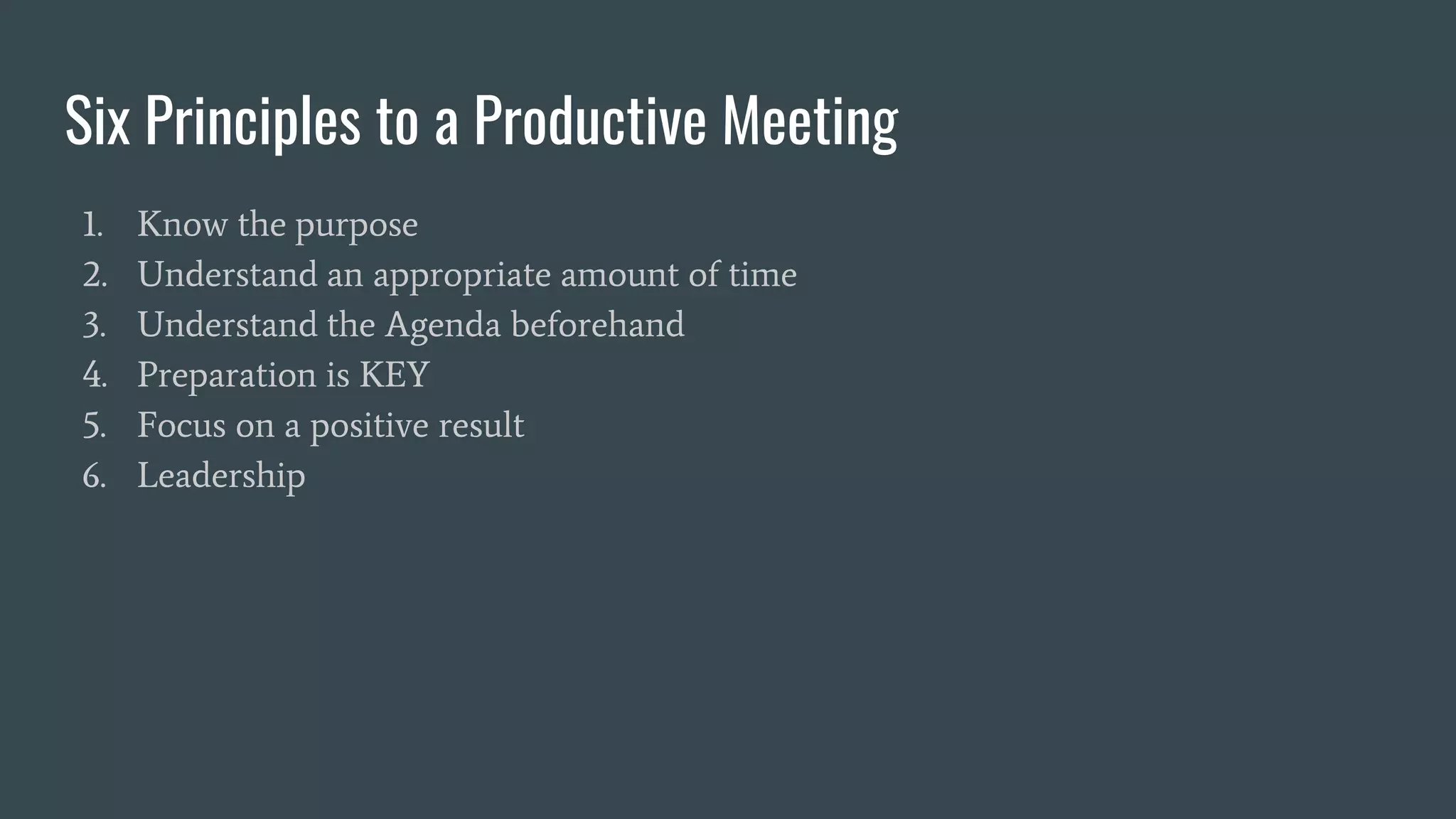 Six Principles to a Productive Meeting

1. Know the purpose
2. Understand an appropriate amount of time
3. Understand the Agenda beforehand
4. Preparation is KEY
5. Focus on a positive result
6. Leadership